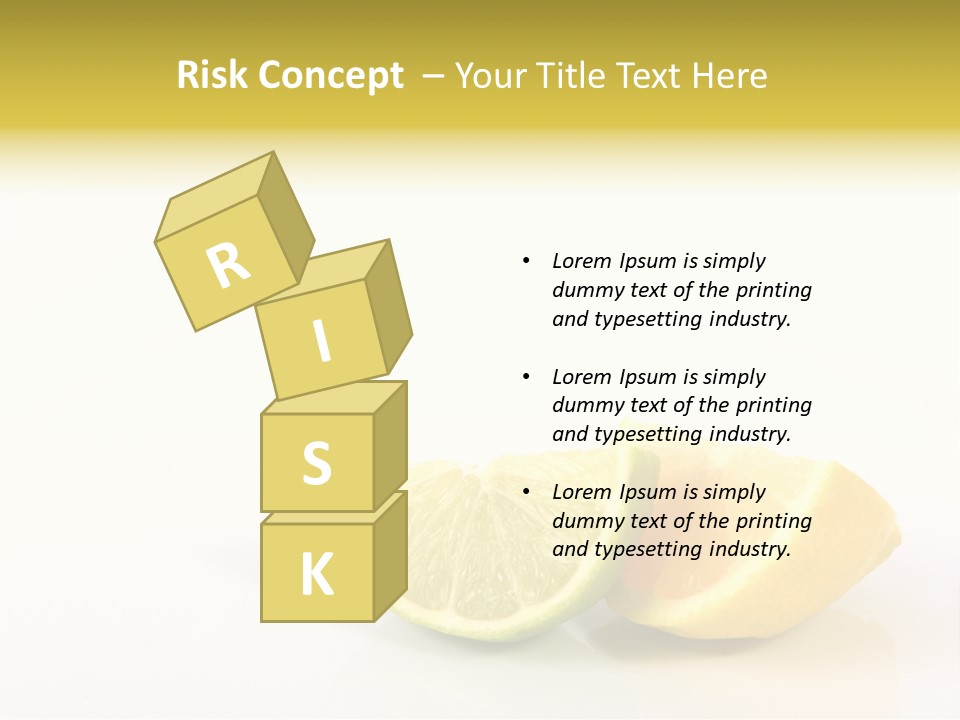 Risk Concept – Your Title Text Here

R
I
S
K

• Lorem Ipsum is simply dummy text of the printing and typesetting industry.

• Lorem Ipsum is simply dummy text of the printing and typesetting industry.

• Lorem Ipsum is simply dummy text of the printing and typesetting industry.